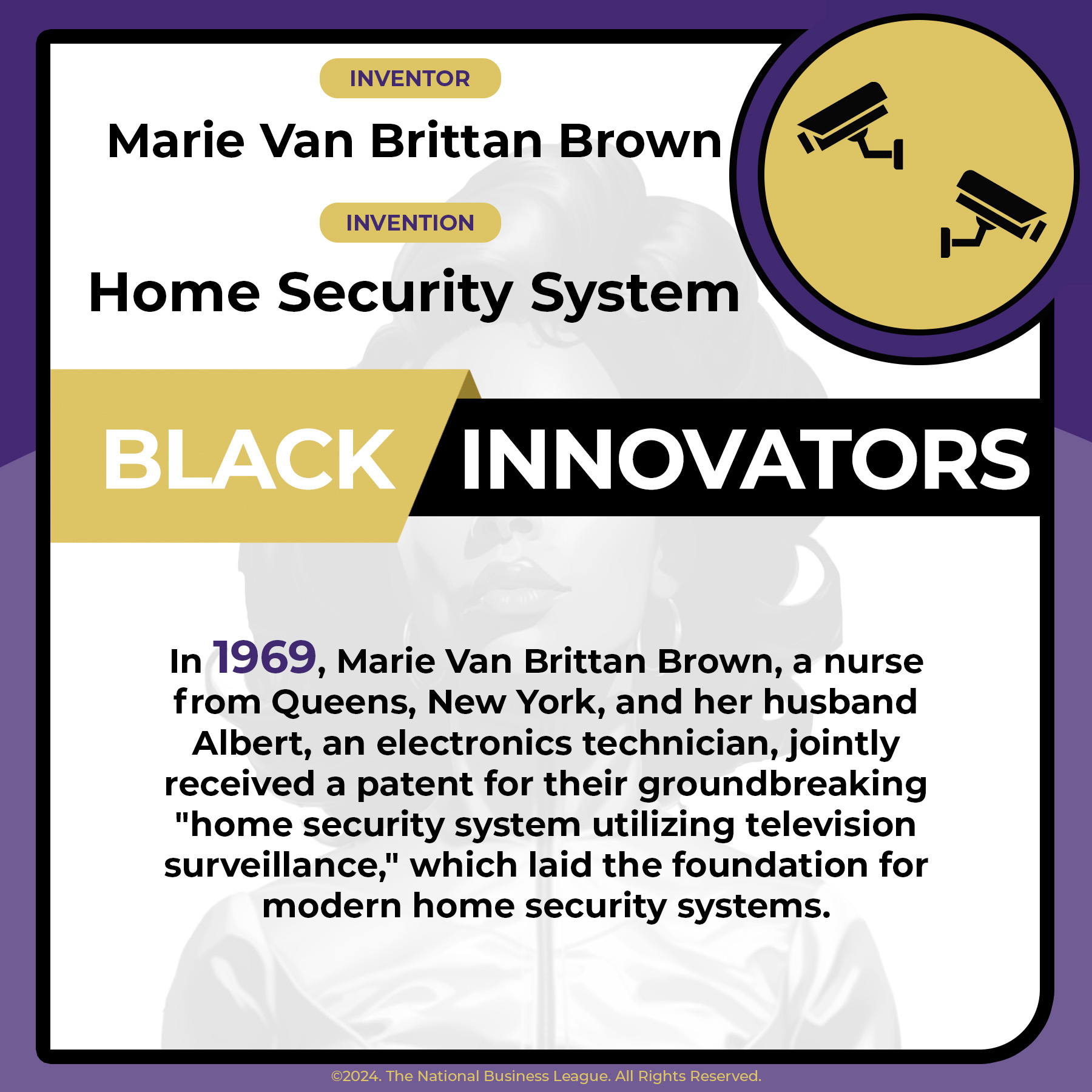 INVENTOR

Marie Van Brittan Brown

INVENTION

Home Security System

BLACK INNOVATORS

In 1969, Marie Van Brittan Brown, a nurse from Queens, New York, and her husband Albert, an electronics technician, jointly received a patent for their groundbreaking "home security system utilizing television surveillance," which laid the foundation for modern home security systems.

©2024. The National Business League. All Rights Reserved.